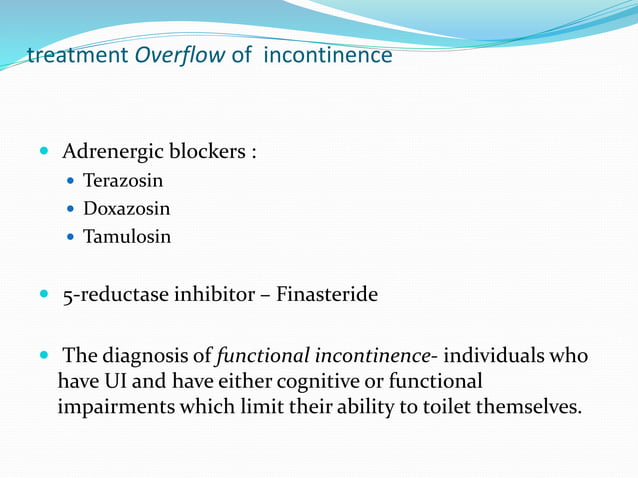 treatment Overflow of incontinence

Adrenergic blockers :

Terazosin

Doxazosin

Tamulosin

5-reductase inhibitor – Finasteride

The diagnosis of functional incontinence- individuals who have UI and have either cognitive or functional impairments which limit their ability to toilet themselves.